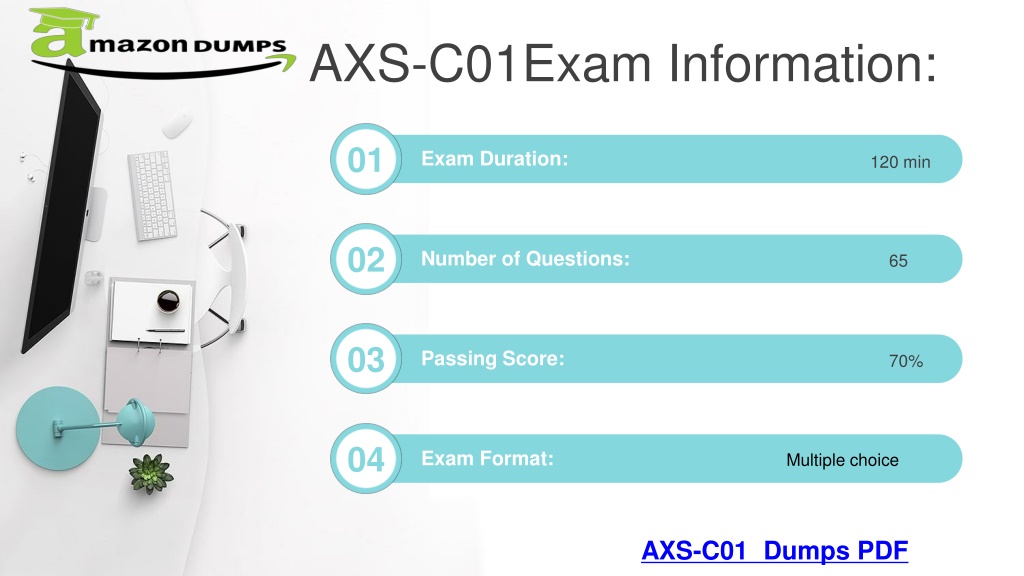 amazon DUMPS

AXS-C01Exam Information:

01 Exam Duration: 120 min

02 Number of Questions: 65

03 Passing Score: 70%

04 Exam Format: Multiple choice

AXS-C01 Dumps PDF